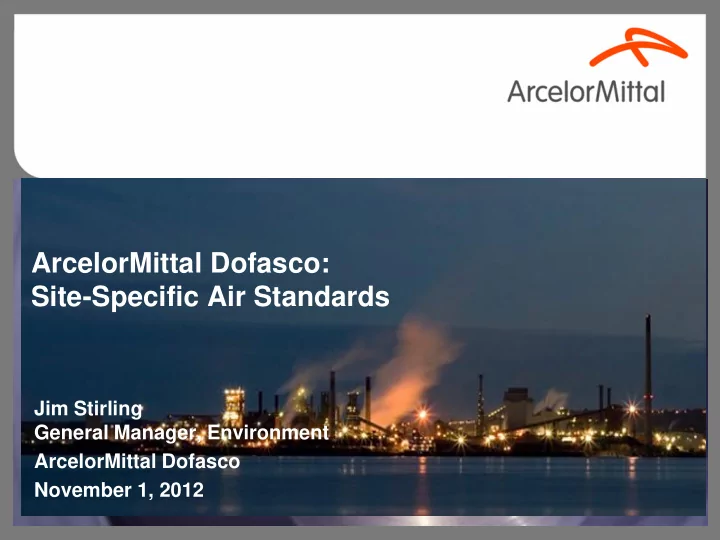 ArcelorMittal

ArcelorMittal Dofasco:
Site-Specific Air Standards

Jim Stirling
General Manager, Environment
ArcelorMittal Dofasco
November 1, 2012